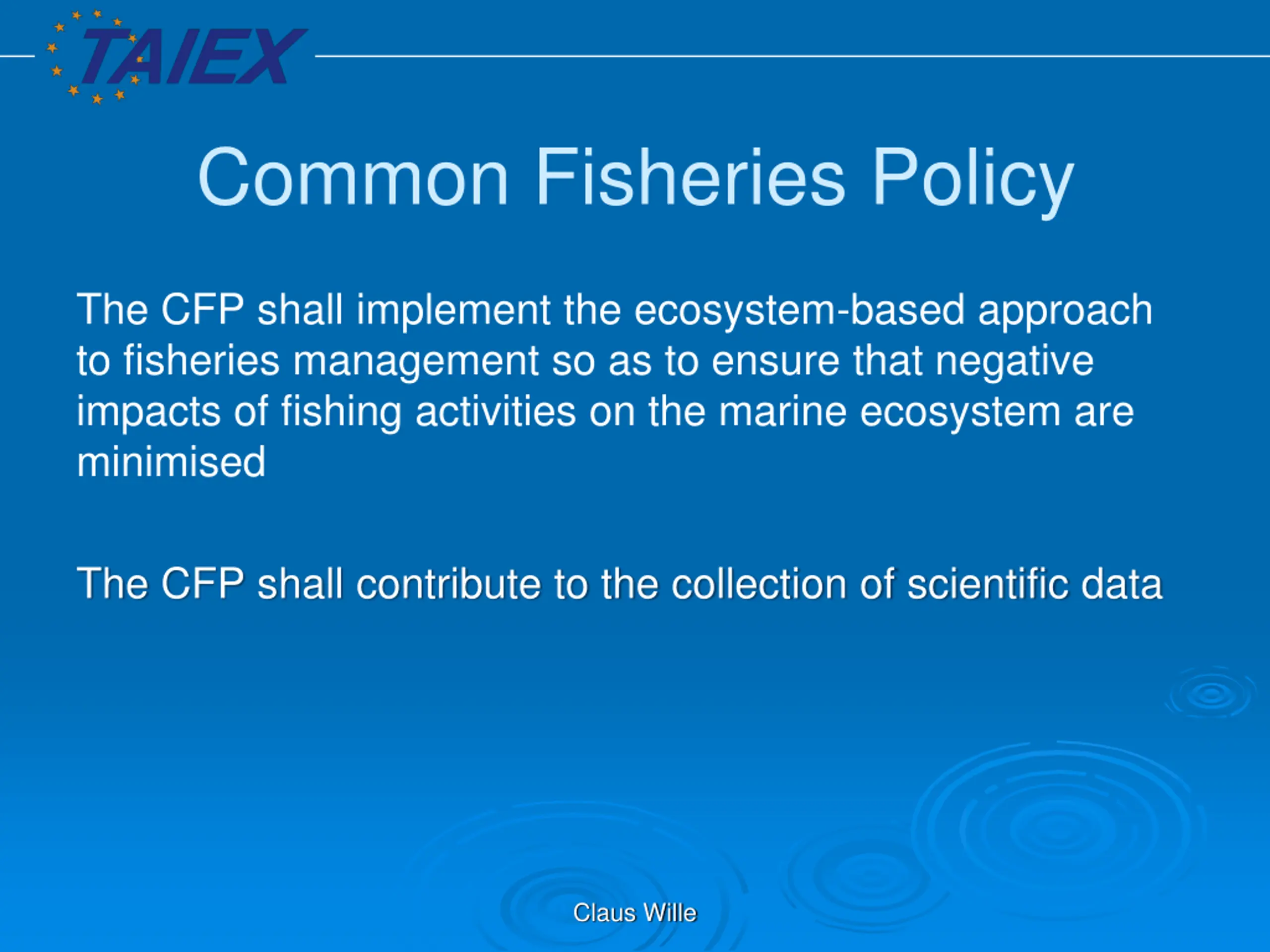 TAIEX

Common Fisheries Policy

The CFP shall implement the ecosystem-based approach to fisheries management so as to ensure that negative impacts of fishing activities on the marine ecosystem are minimised

The CFP shall contribute to the collection of scientific data

Claus Wille